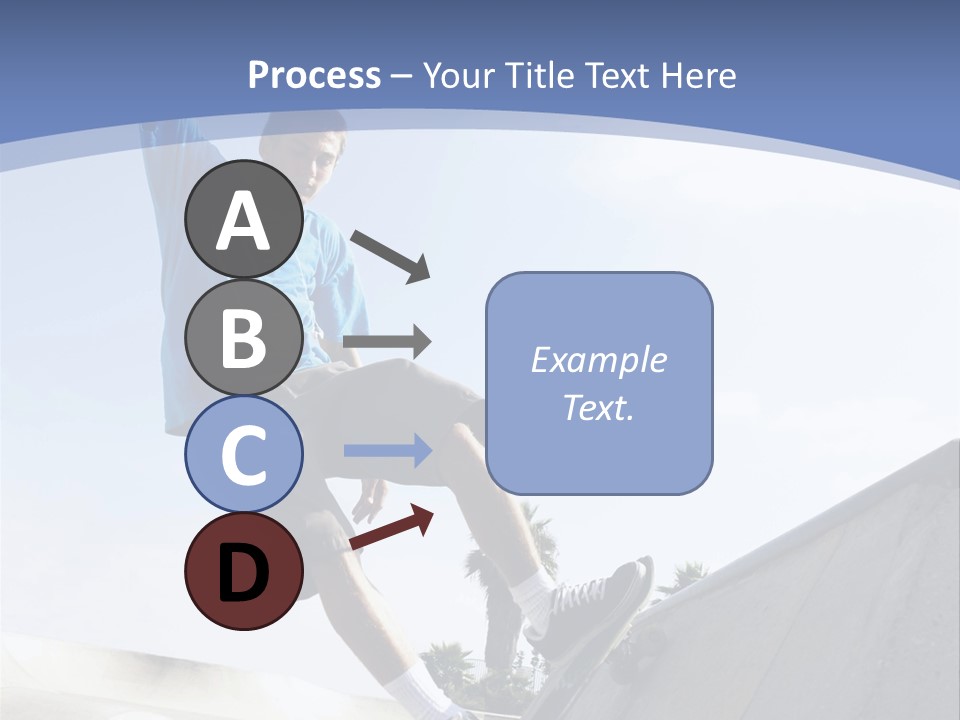 Process – Your Title Text Here

A

B

C

D

Example Text.